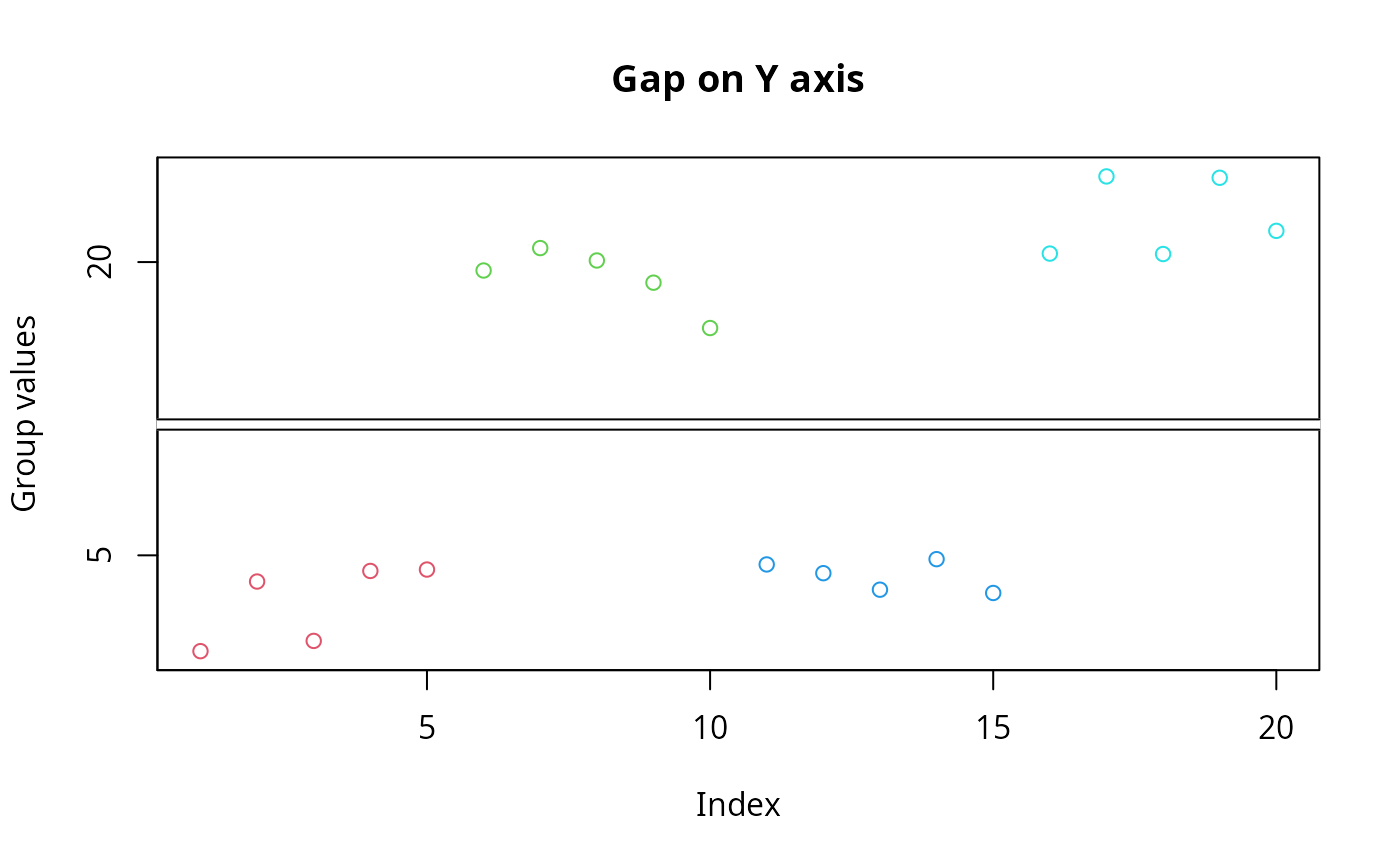 Gap on Y axis

Group values

20

5

5

10

15

20

Index